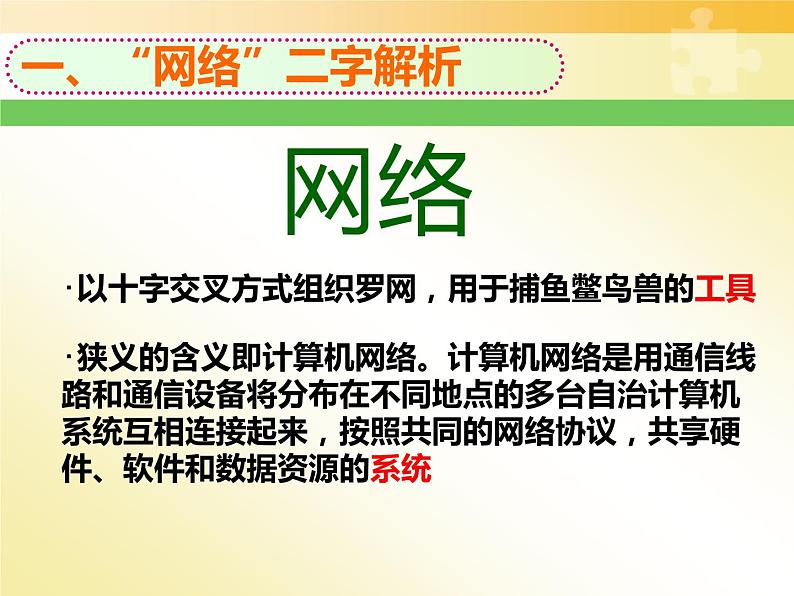 一、“网络”二字解析

网络

·以十字交叉方式组织罗网，用于捕鱼鳖鸟兽的工具

·狭义的含义即计算机网络。计算机网络是用通信线路和通信设备将分布在不同地点的多台自治计算机系统互相连接起来，按照共同的网络协议，共享硬件、软件和数据资源的系统